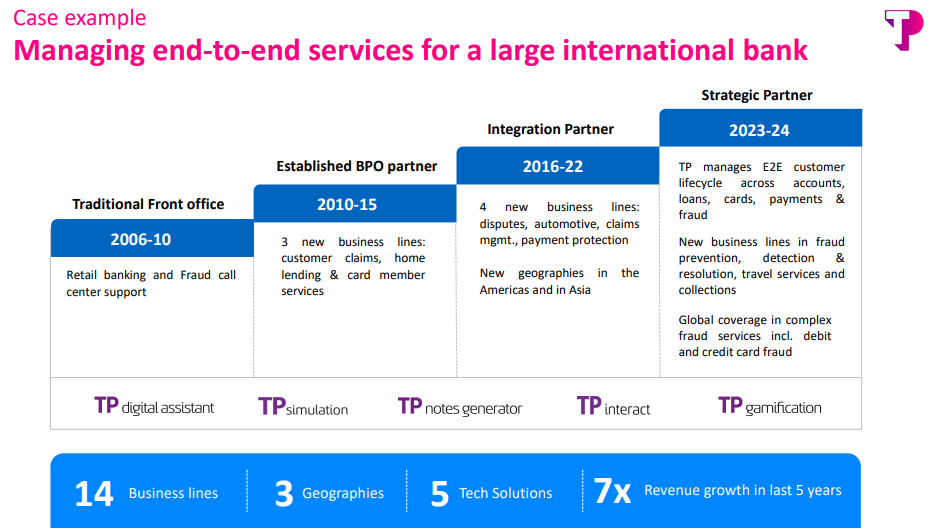 Case example
Managing end-to-end services for a large international bank

TP

Traditional Front office
2006-10
Retail banking and Fraud call center support

Established BPO partner
2010-15
3 new business lines: customer claims, home lending & card member services

Integration Partner
2016-22
4 new business lines: disputes, automotive, claims mgmt., payment protection

New geographies in the Americas and in Asia

Strategic Partner
2023-24
TP manages E2E customer lifecycle across accounts, loans, cards, payments & fraud

New business lines in fraud prevention, detection & resolution, travel services and collections

Global coverage in complex fraud services incl. debit and credit card fraud

TP digital assistant TP simulation TP notes generator TP interact TP gamification

14 Business lines
3 Geographies
5 Tech Solutions
7x Revenue growth in last 5 years